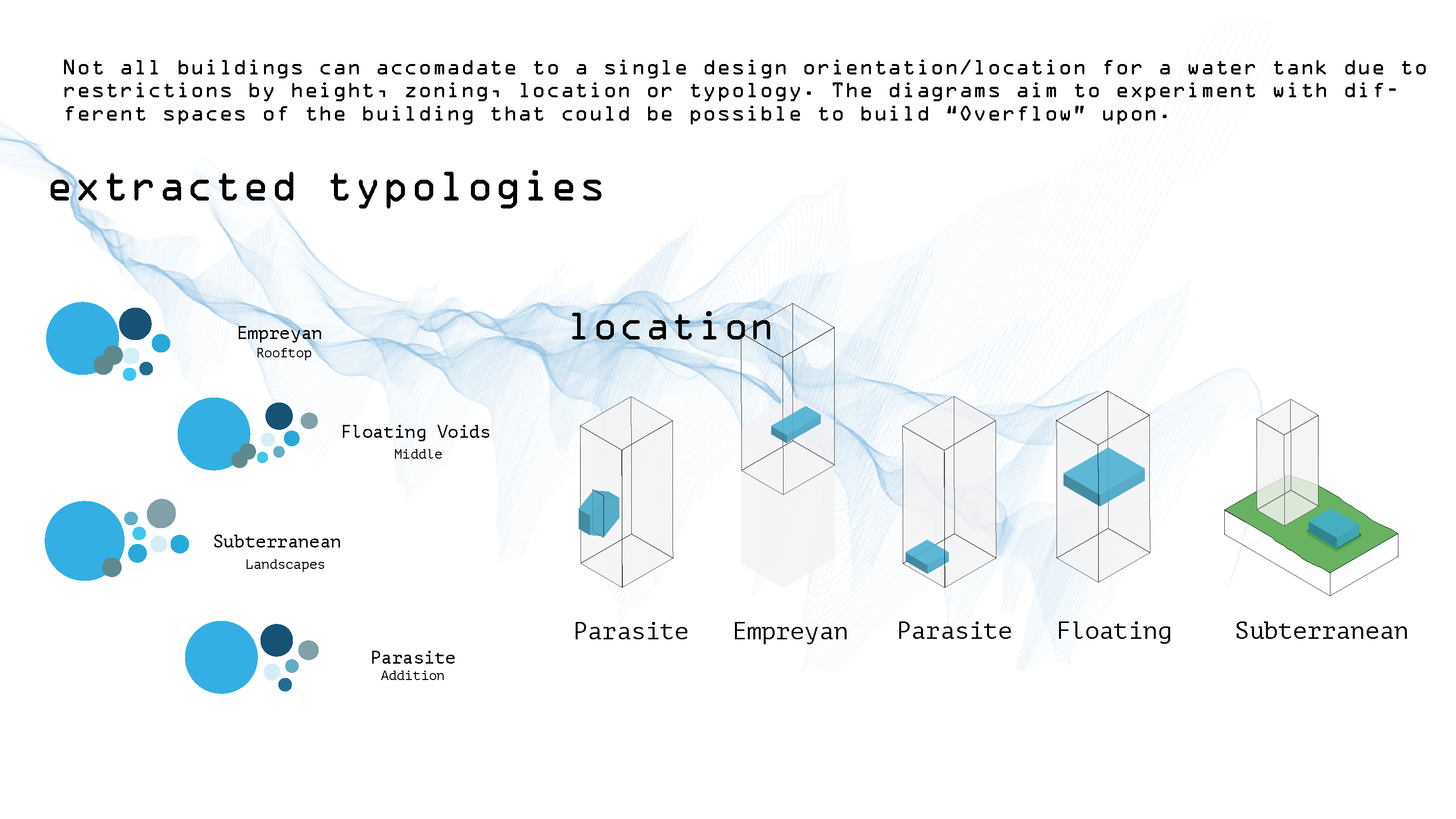 Not all buildings can accomadate to a single design orientation/location for a water tank due to restrictions by height, zoning, location or typology. The diagrams aim to experiment with different spaces of the building that could be possible to build "Overflow" upon.

extracted typologies

Empreyan
Rooftop

Floating Voids
Middle

Subterranean
Landscapes

Parasite
Addition

location

Parasite

Empreyan

Parasite

Floating

Subterranean